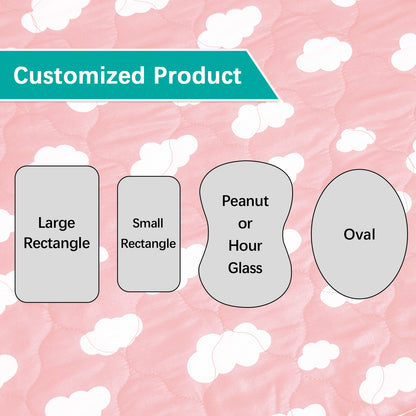 Customized Product

Large Rectangle

Small Rectangle

Peanut or Hour Glass

Oval